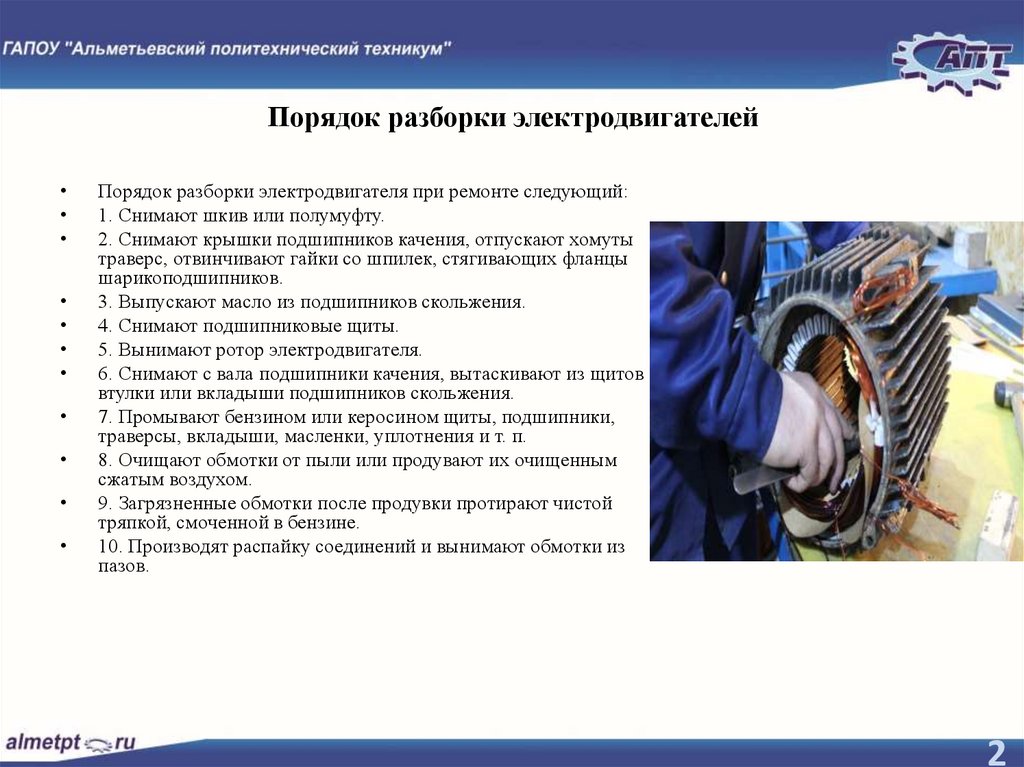 ГАПОУ "Альметьевский политехнический техникум"

АПТ

Порядок разборки электродвигателей

• Порядок разборки электродвигателя при ремонте следующий:
• 1. Снимают шкив или полумуфту.
• 2. Снимают крышки подшипников качения, отпускают хомуты траверс, отвинчивают гайки со шпилек, стягивающих фланцы шарикоподшипников.
• 3. Выпускают масло из подшипников скольжения.
• 4. Снимают подшипниковые щиты.
• 5. Вынимают ротор электродвигателя.
• 6. Снимают с вала подшипники качения, вытаскивают из щитов втулки или вкладыши подшипников скольжения.
• 7. Промывают бензином или керосином щиты, подшипники, траверсы, вкладыши, масленки, уплотнения и т. п.
• 8. Очищают обмотки от пыли или продувают их очищенным сжатым воздухом.
• 9. Загрязненные обмотки после продувки протирают чистой тряпкой, смоченной в бензине.
• 10. Производят распайку соединений и вынимают обмотки из пазов.

almetpt.ru

2